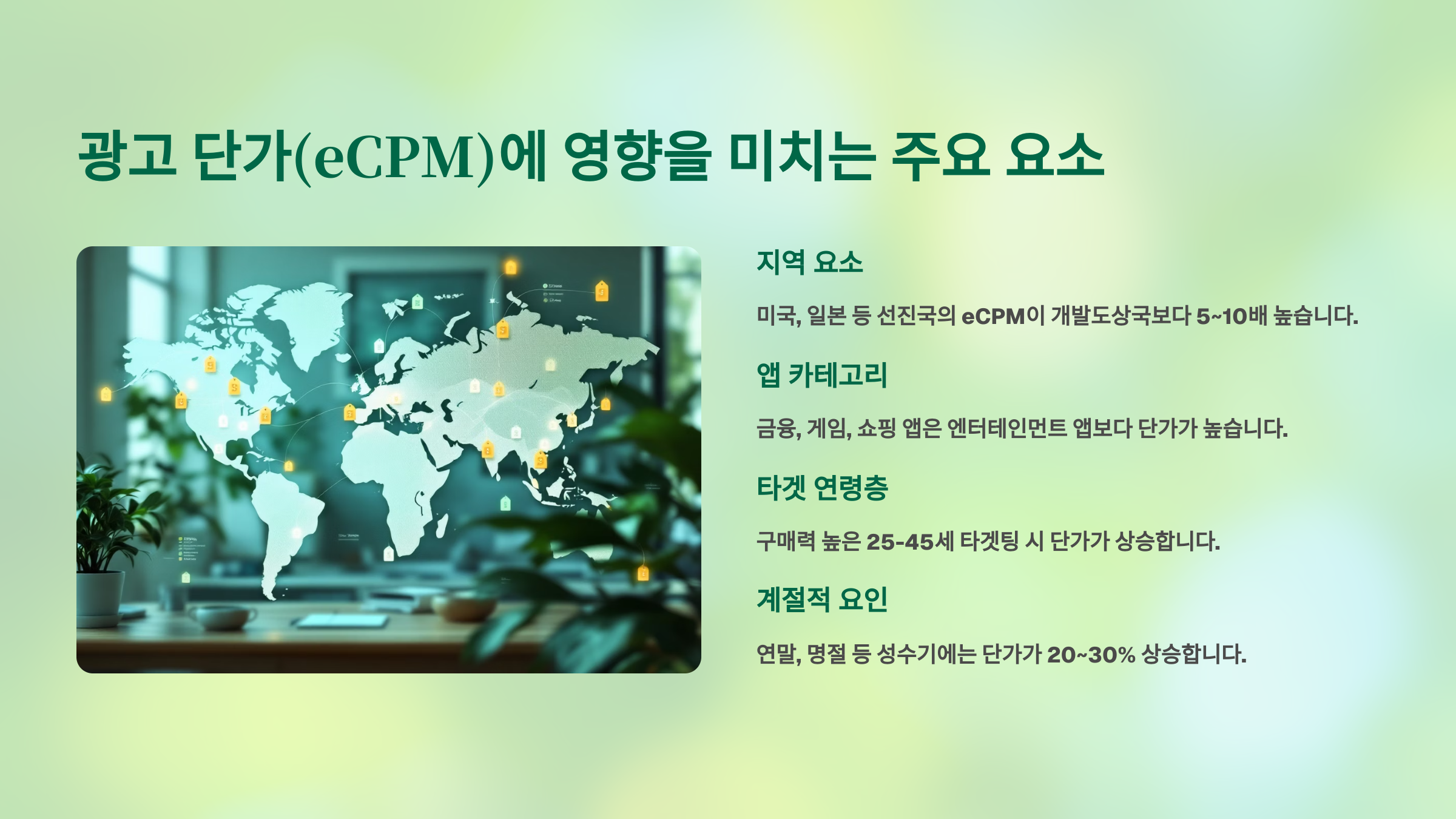 광고 단가(eCPM)에 영향을 미치는 주요 요소

지역 요소

미국, 일본 등 선진국의 eCPM이 개발도상국보다 5~10배 높습니다.

앱 카테고리

금융, 게임, 쇼핑 앱은 엔터테인먼트 앱보다 단가가 높습니다.

타겟 연령층

구매력 높은 25-45세 타겟팅 시 단가가 상승합니다.

계절적 요인

연말, 명절 등 성수기에는 단가가 20~30% 상승합니다.